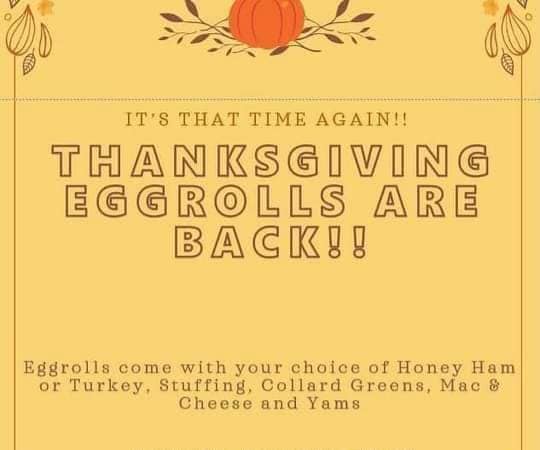 IT'S THAT TIME AGAIN!!

THANKSGIVING EGGROLLS ARE BACK!!

Eggrolls come with your choice of Honey Ham or Turkey, Stuffing, Collard Greens, Mac & Cheese and Yams